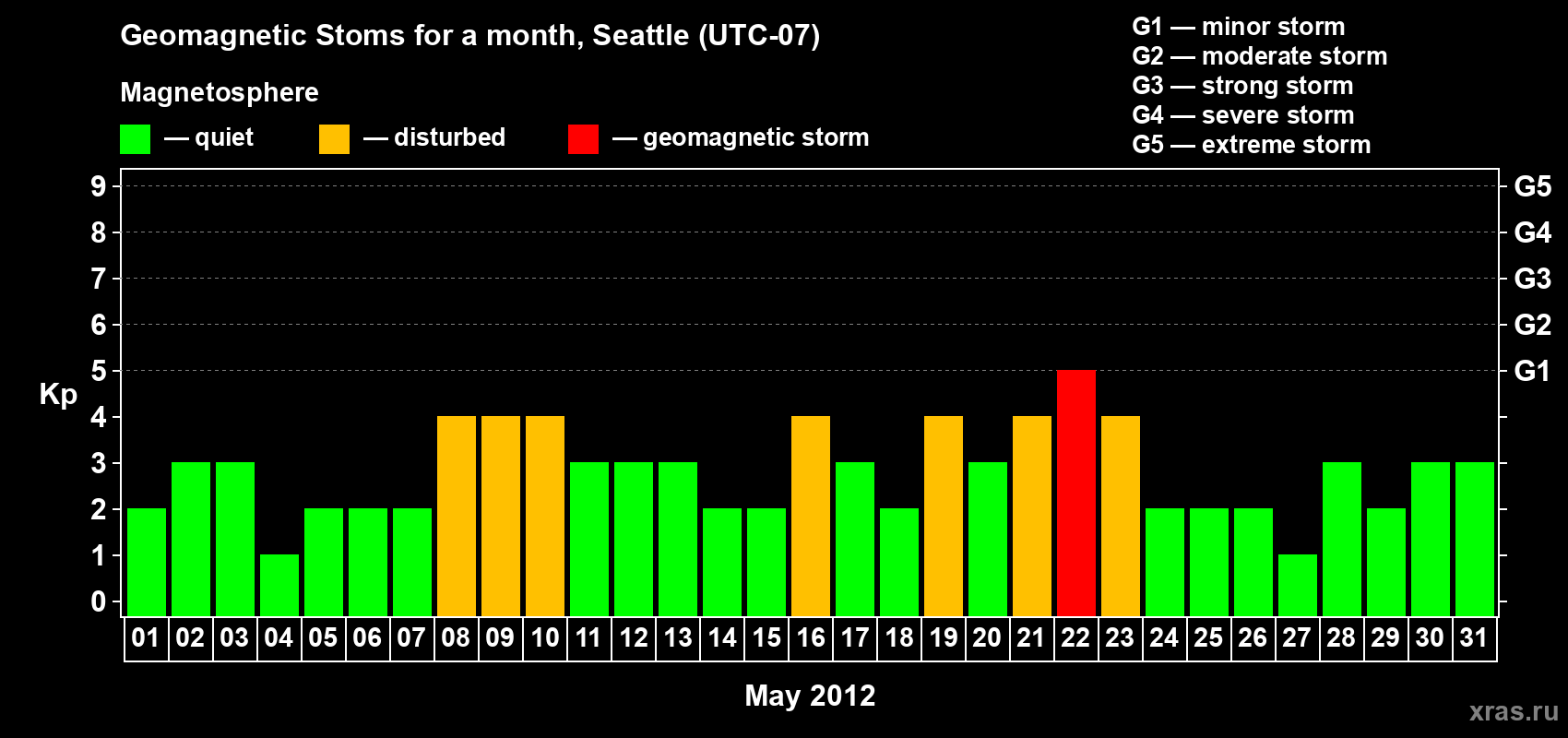 Geomagnetic Stoms for a month, Seattle (UTC-07)

Magnetosphere

— quiet — disturbed — geomagnetic storm

G1 — minor storm
G2 — moderate storm
G3 — strong storm
G4 — severe storm
G5 — extreme storm

Kp

9
8
7
6
5
4
3
2
1
0

G5
G4
G3
G2
G1

01 02 03 04 05 06 07 08 09 10 11 12 13 14 15 16 17 18 19 20 21 22 23 24 25 26 27 28 29 30 31

May 2012

xras.ru